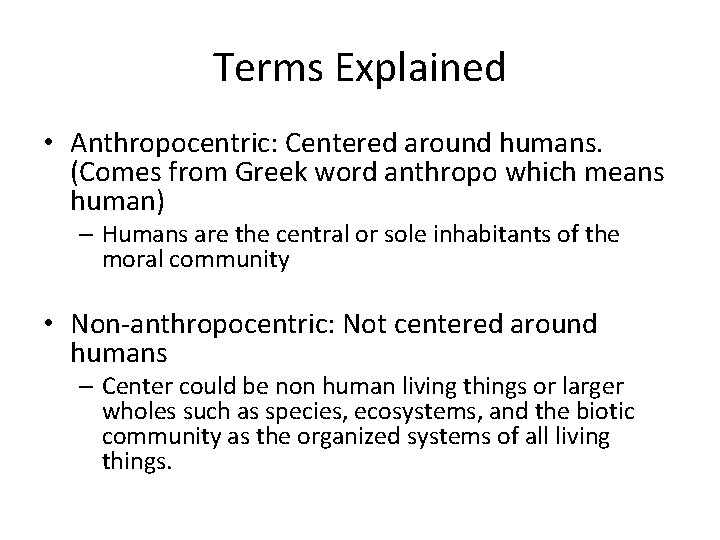 Terms Explained

• Anthropocentric: Centered around humans. (Comes from Greek word anthropo which means human)
 – Humans are the central or sole inhabitants of the moral community

• Non-anthropocentric: Not centered around humans
 – Center could be non human living things or larger wholes such as species, ecosystems, and the biotic community as the organized systems of all living things.